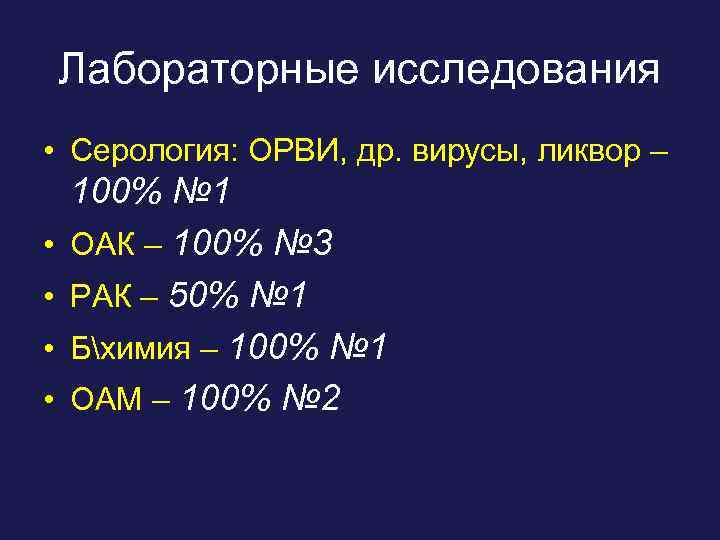 Лабораторные исследования

• Серология: ОРВИ, др. вирусы, ликвор – 100% №1
• ОАК – 100% №3
• РАК – 50% №1
• Б\химия – 100% №1
• ОАМ – 100% №2